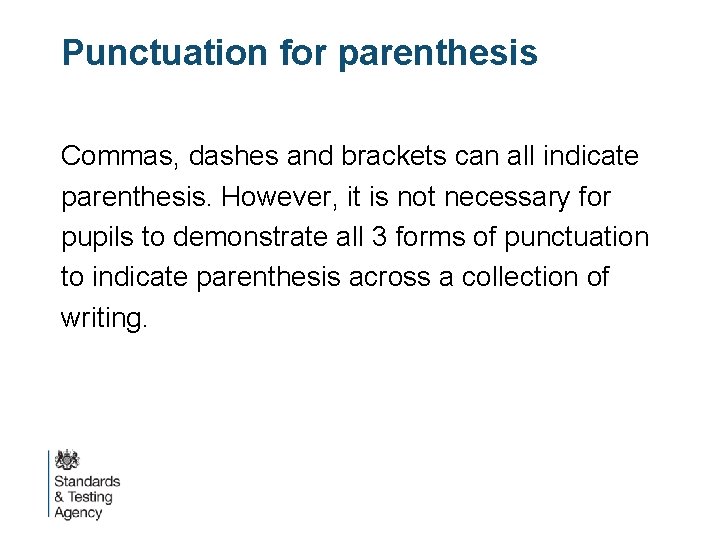 Punctuation for parenthesis

Commas, dashes and brackets can all indicate parenthesis. However, it is not necessary for pupils to demonstrate all 3 forms of punctuation to indicate parenthesis across a collection of writing.

Standards & Testing Agency